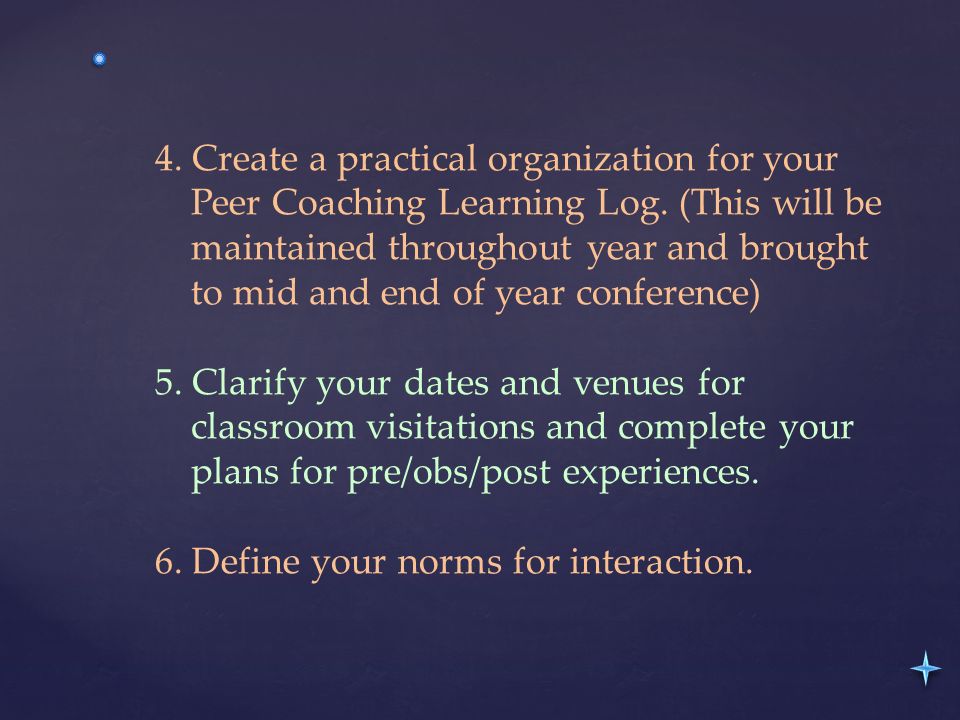 4. Create a practical organization for your Peer Coaching Learning Log. (This will be maintained throughout year and brought to mid and end of year conference)

5. Clarify your dates and venues for classroom visitations and complete your plans for pre/obs/post experiences.

6. Define your norms for interaction.